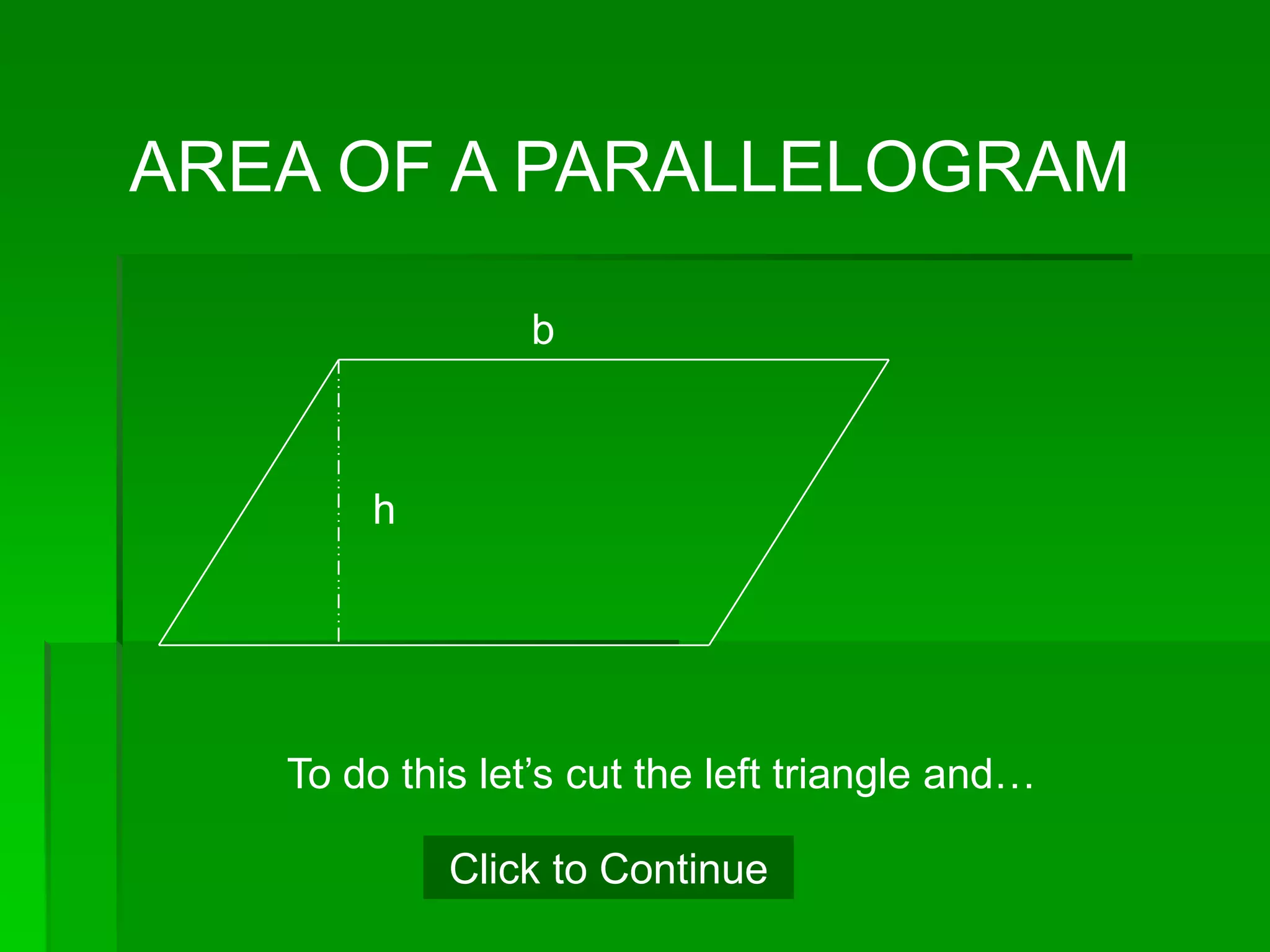 AREA OF A PARALLELOGRAM

b

h

To do this let’s cut the left triangle and…

Click to Continue